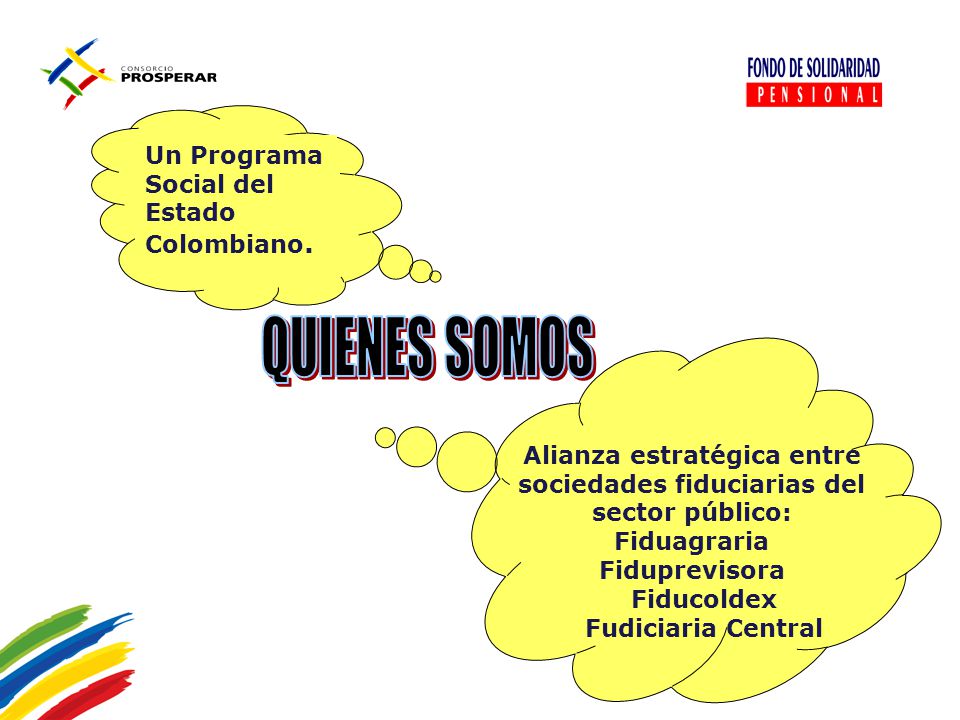 CONSORCIO PROSPERAR

FONDO DE SOLIDARIDAD PENSIONAL

Un Programa Social del Estado Colombiano.

QUIENES SOMOS

Alianza estratégica entre sociedades fiduciarias del sector público:
Fiduagraria
Fiduprevisora
Fiducoldex
Fudiciaria Central